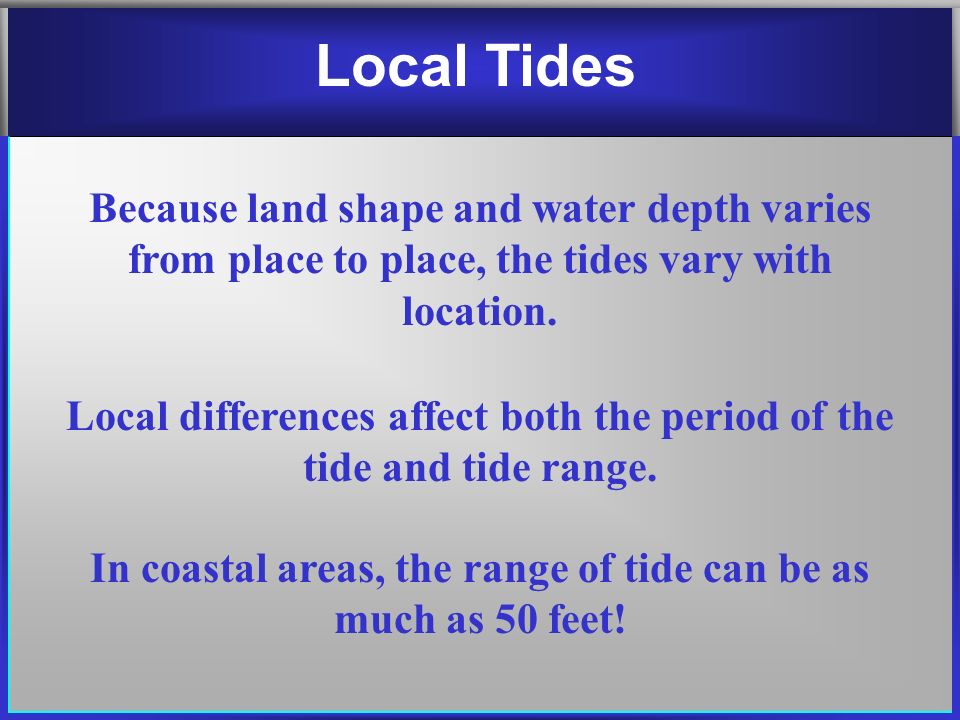 Local Tides

Because land shape and water depth varies from place to place, the tides vary with location.

Local differences affect both the period of the tide and tide range.

In coastal areas, the range of tide can be as much as 50 feet!